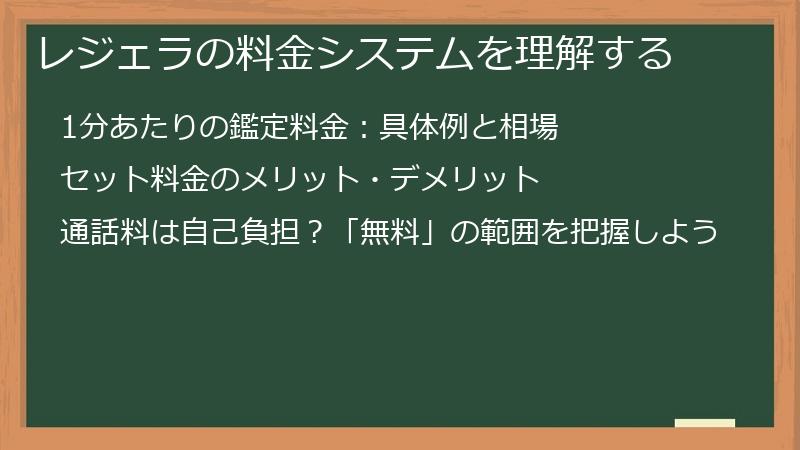 レジェラの料金システムを理解する

1分あたりの鑑定料金：具体例と相場

セット料金のメリット・デメリット

通話料は自己負担？「無料」の範囲を把握しよう